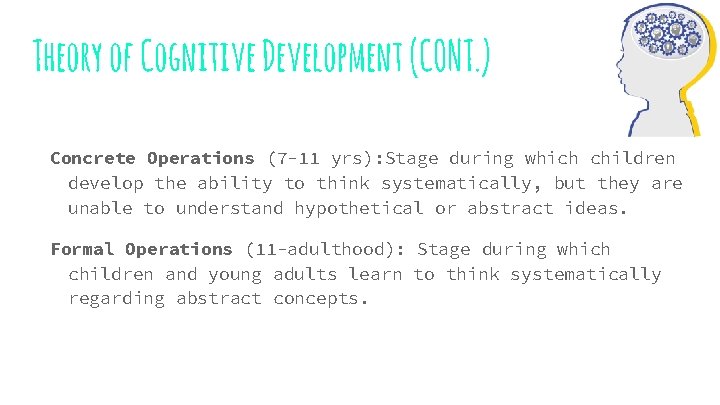 Theory of Cognitive Development (CONT.)

Concrete Operations (7-11 yrs):Stage during which children develop the ability to think systematically, but they are unable to understand hypothetical or abstract ideas.

Formal Operations (11-adulthood): Stage during which children and young adults learn to think systematically regarding abstract concepts.